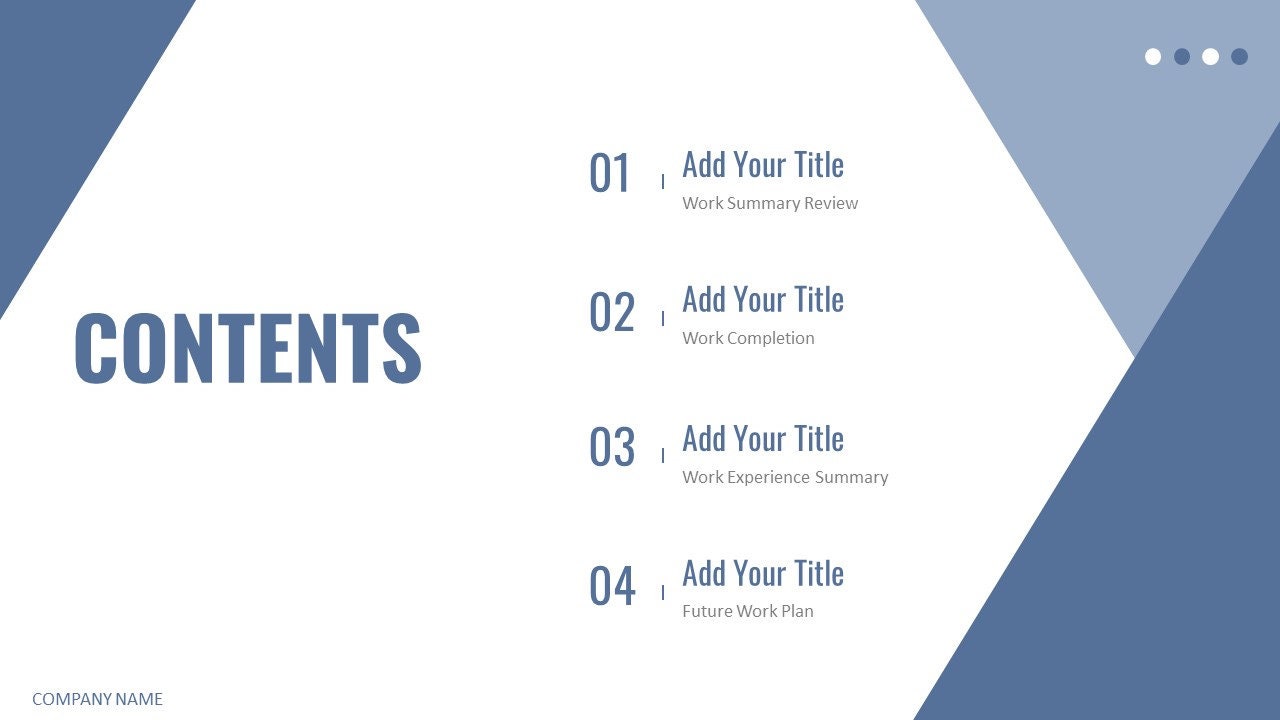 CONTENTS

01 Add Your Title
Work Summary Review

02 Add Your Title
Work Completion

03 Add Your Title
Work Experience Summary

04 Add Your Title
Future Work Plan

COMPANY NAME